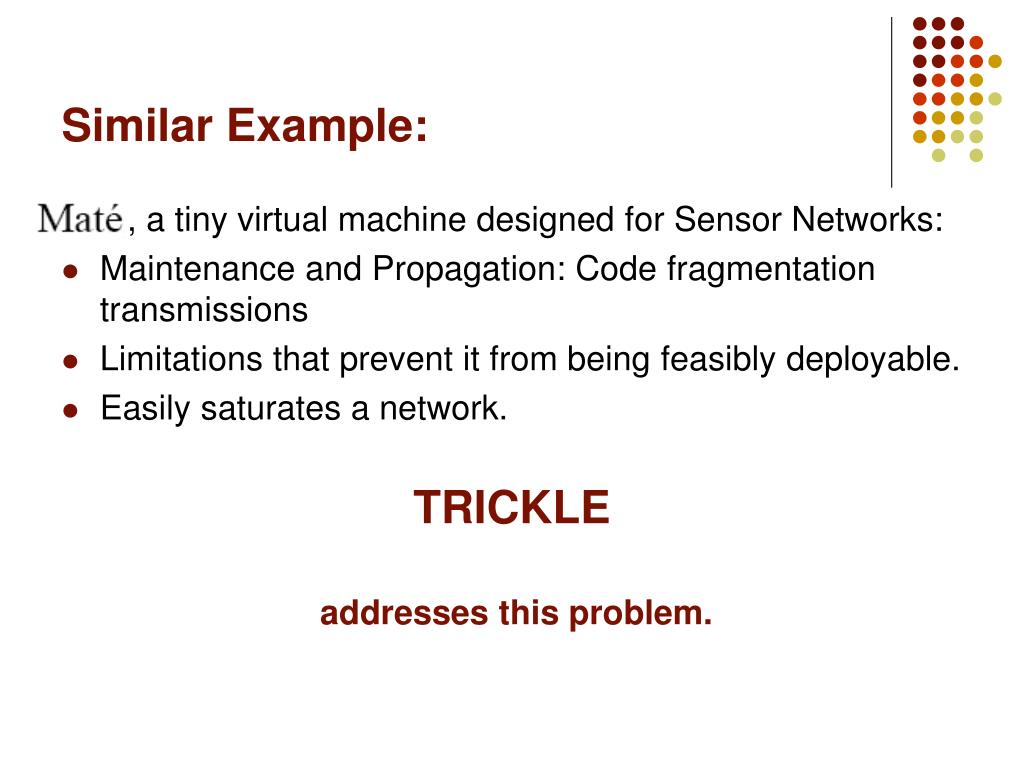 Similar Example:

Maté, a tiny virtual machine designed for Sensor Networks:

- Maintenance and Propagation: Code fragmentation transmissions
- Limitations that prevent it from being feasibly deployable.
- Easily saturates a network.

TRICKLE

addresses this problem.